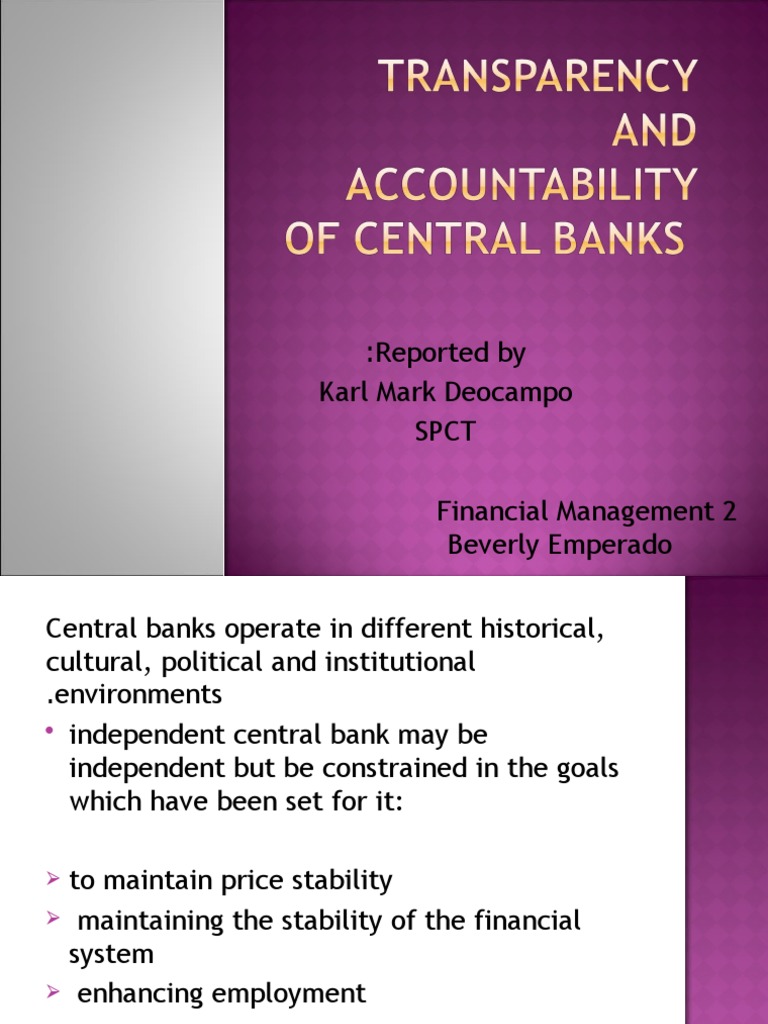 TRANSPARENCY AND ACCOUNTABILITY OF CENTRAL BANKS

:Reported by
Karl Mark Deocampo
SPCT

Financial Management 2
Beverly Emperado

Central banks operate in different historical, cultural, political and institutional .environments

• independent central bank may be independent but be constrained in the goals which have been set for it:

➢ to maintain price stability
➢ maintaining the stability of the financial system
➢ enhancing employment